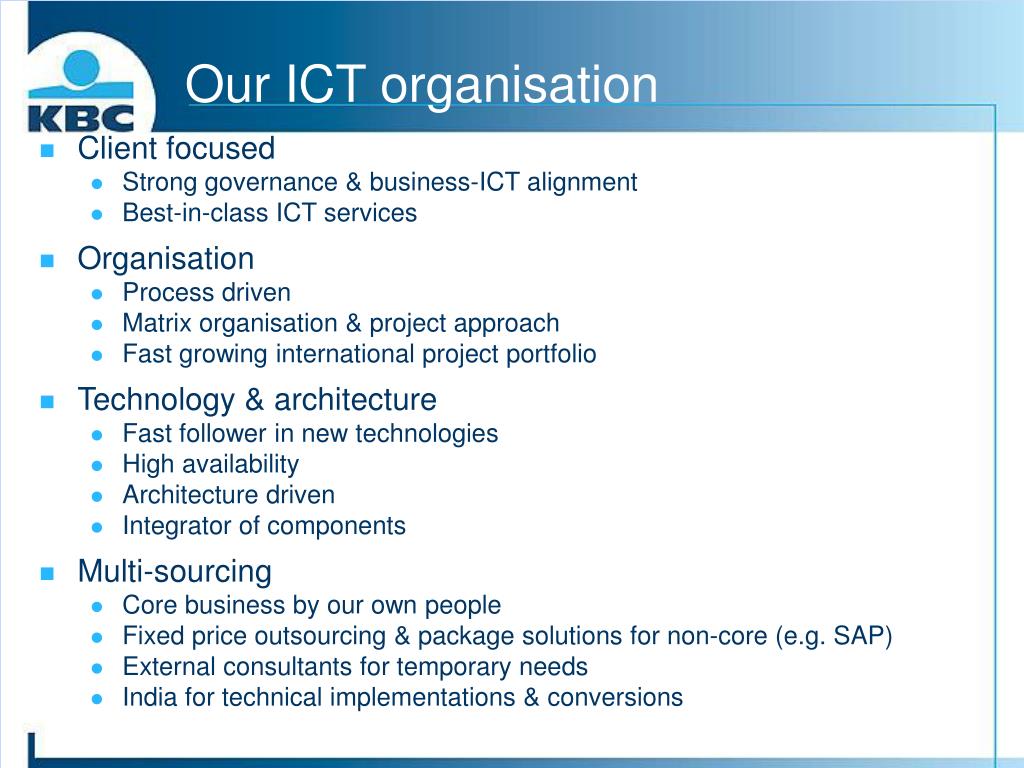 KBC

Our ICT organisation

- Client focused
  - Strong governance & business-ICT alignment
  - Best-in-class ICT services
- Organisation
  - Process driven
  - Matrix organisation & project approach
  - Fast growing international project portfolio
- Technology & architecture
  - Fast follower in new technologies
  - High availability
  - Architecture driven
  - Integrator of components
- Multi-sourcing
  - Core business by our own people
  - Fixed price outsourcing & package solutions for non-core (e.g. SAP)
  - External consultants for temporary needs
  - India for technical implementations & conversions